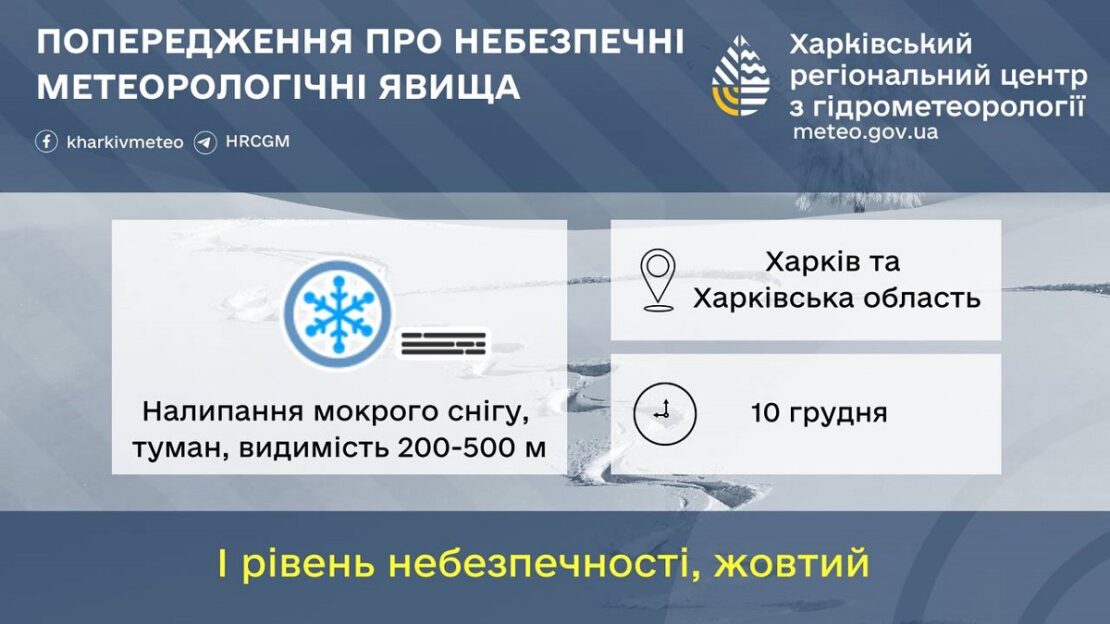 ПОПЕРЕДЖЕННЯ ПРО НЕБЕЗПЕЧНІ МЕТЕОРОЛОГІЧНІ ЯВИЩА

kharkivmeteo HRCGM

Харківський регіональний центр з гідрометеорології
meteo.gov.ua

Налипання мокрого снігу, туман, видимість 200-500 м

Харків та Харківська область

10 грудня

І рівень небезпечності, жовтий